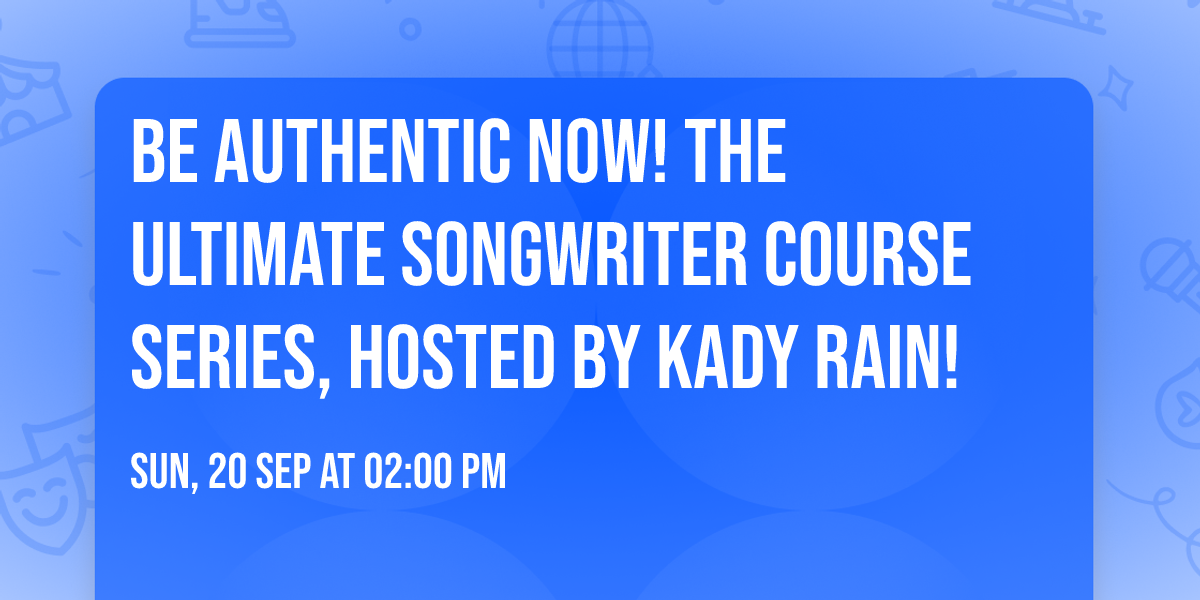 BE AUTHENTIC NOW! THE ULTIMATE SONGWRITER COURSE SERIES, HOSTED BY KADY RAIN!

SUN, 20 SEP AT 02:00 PM